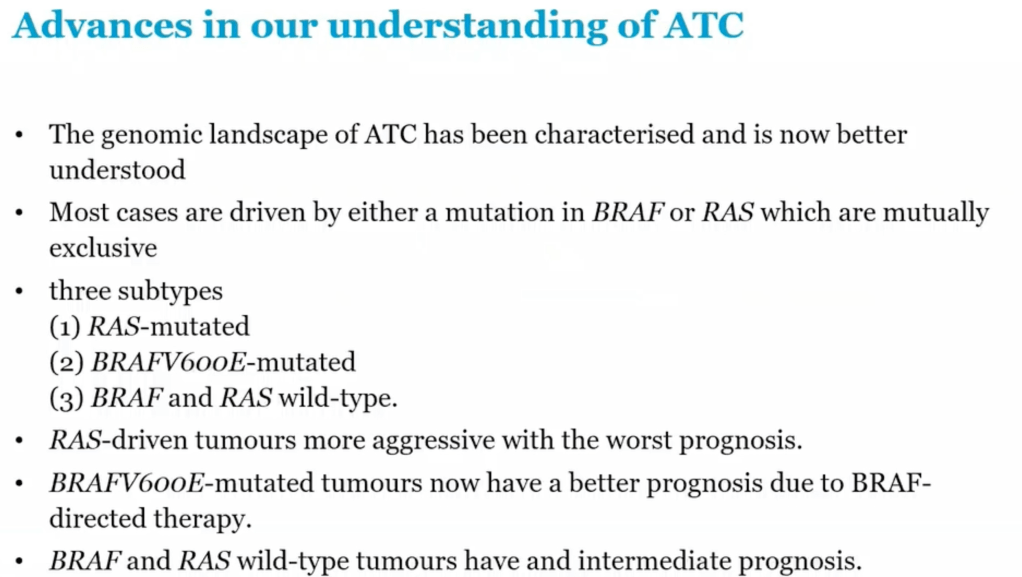 Advances in our understanding of ATC

• The genomic landscape of ATC has been characterised and is now better understood

• Most cases are driven by either a mutation in BRAF or RAS which are mutually exclusive

• three subtypes
(1) RAS-mutated
(2) BRAFV600E-mutated
(3) BRAF and RAS wild-type.

• RAS-driven tumours more aggressive with the worst prognosis.

• BRAFV600E-mutated tumours now have a better prognosis due to BRAF-directed therapy.

• BRAF and RAS wild-type tumours have and intermediate prognosis.